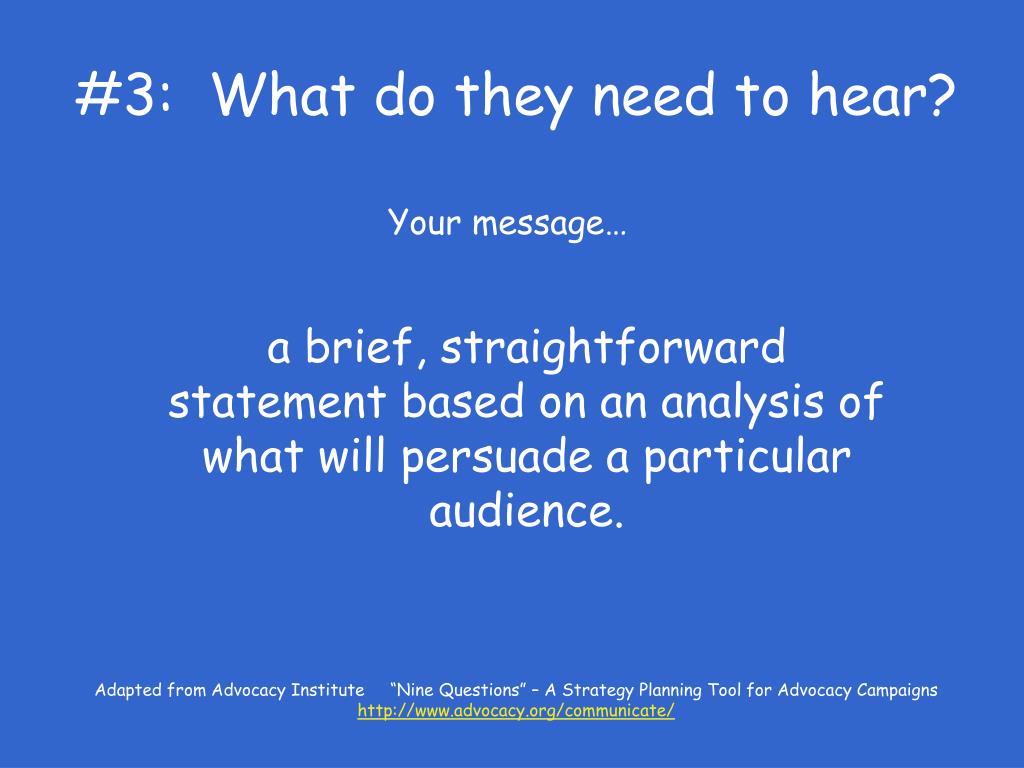 #3: What do they need to hear?

Your message…

a brief, straightforward statement based on an analysis of what will persuade a particular audience.

Adapted from Advocacy Institute “Nine Questions” – A Strategy Planning Tool for Advocacy Campaigns
http://www.advocacy.org/communicate/